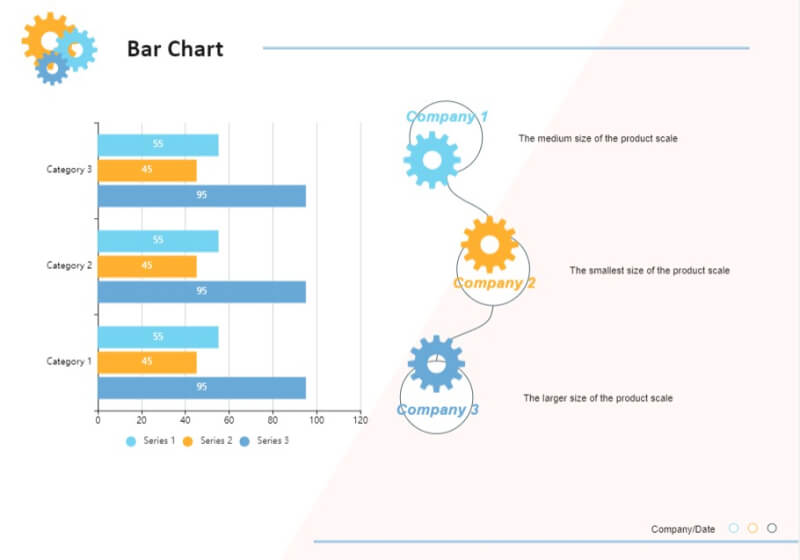 Bar Chart

Category 3
55
45
95
Category 2
55
45
95
Category 1
55
45
95
0 20 40 60 80 100 120
Series 1 Series 2 Series 3

Company 1
The medium size of the product scale

Company 2
The smallest size of the product scale

Company 3
The larger size of the product scale

Company/Date